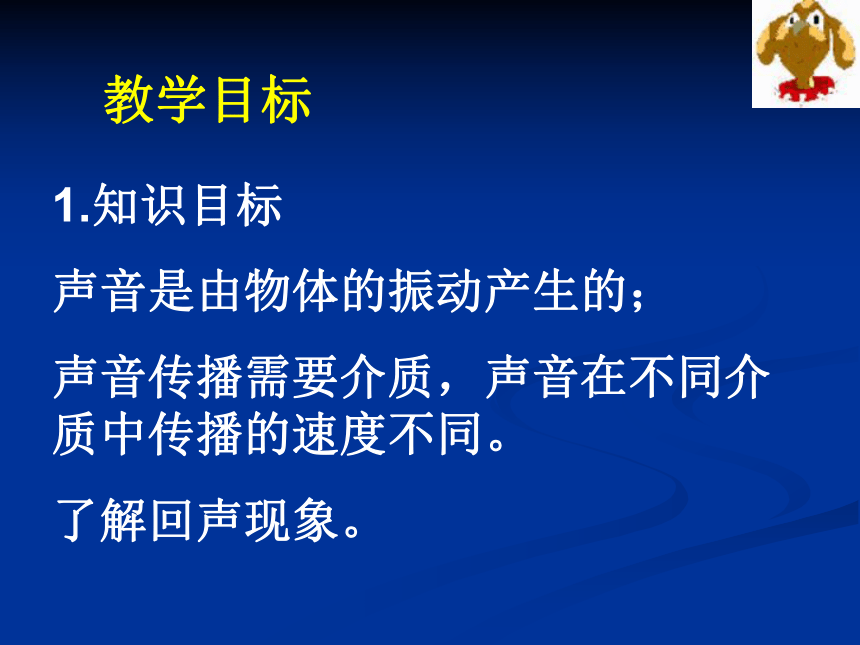 教学目标

1.知识目标

声音是由物体的振动产生的；

声音传播需要介质，声音在不同介质中传播的速度不同。

了解回声现象。